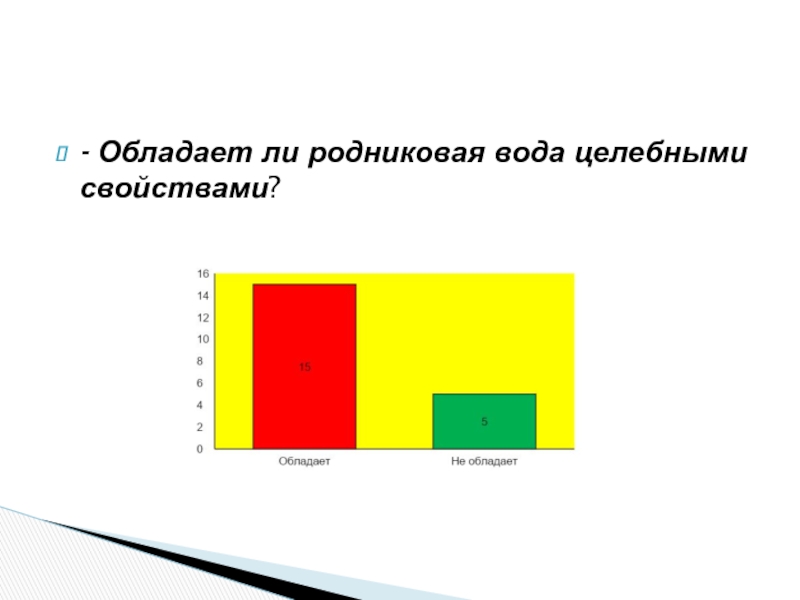 - Обладает ли родниковая вода целебными свойствами?

16
14
12
10
8
6
4
2
0

15

5

Обладает
Не обладает